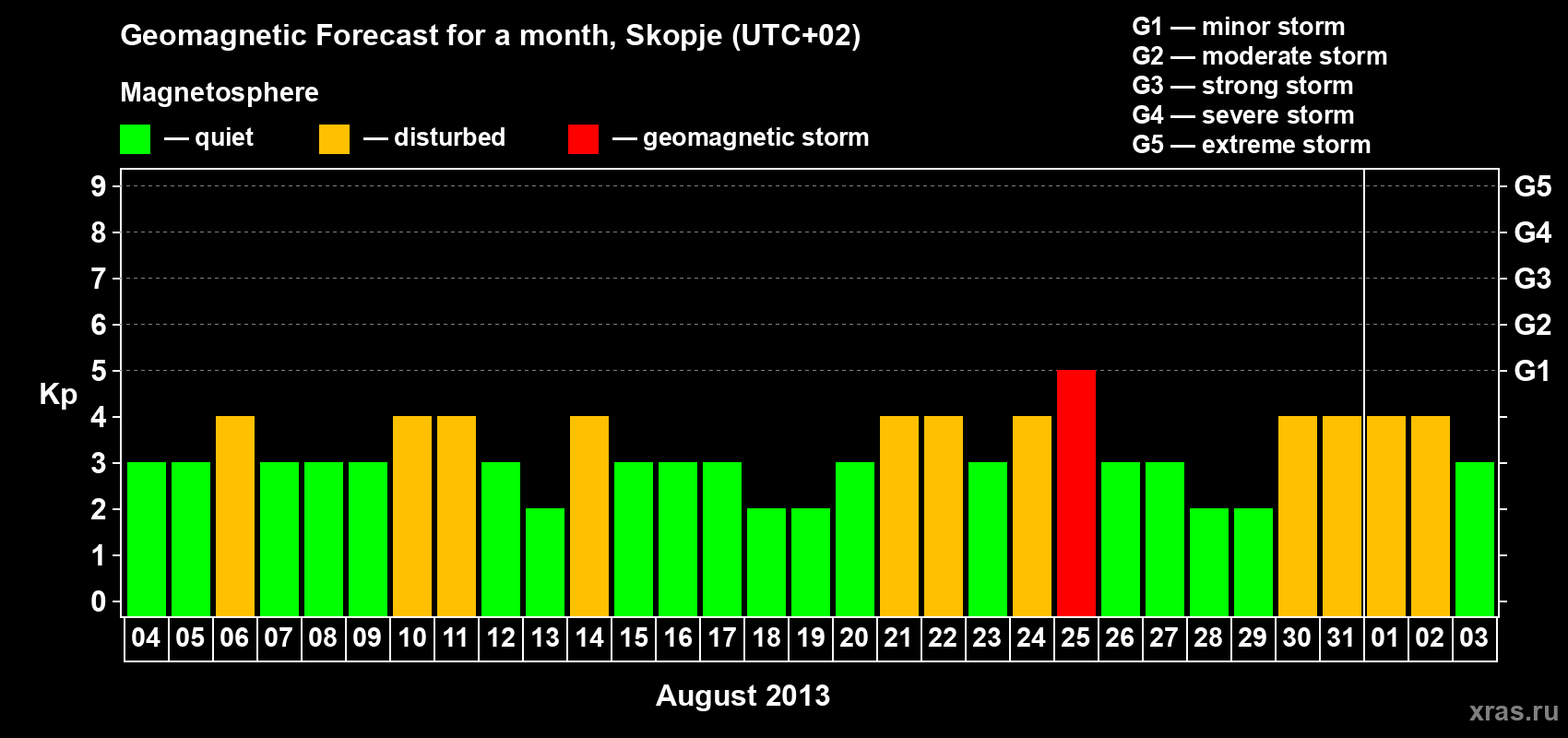 Geomagnetic Forecast for a month, Skopje (UTC+02)

Magnetosphere

— quiet — disturbed — geomagnetic storm

G1 — minor storm
G2 — moderate storm
G3 — strong storm
G4 — severe storm
G5 — extreme storm

Kp

9
8
7
6
5
4
3
2
1
0

G5
G4
G3
G2
G1

04 05 06 07 08 09 10 11 12 13 14 15 16 17 18 19 20 21 22 23 24 25 26 27 28 29 30 31 01 02 03

August 2013

xras.ru